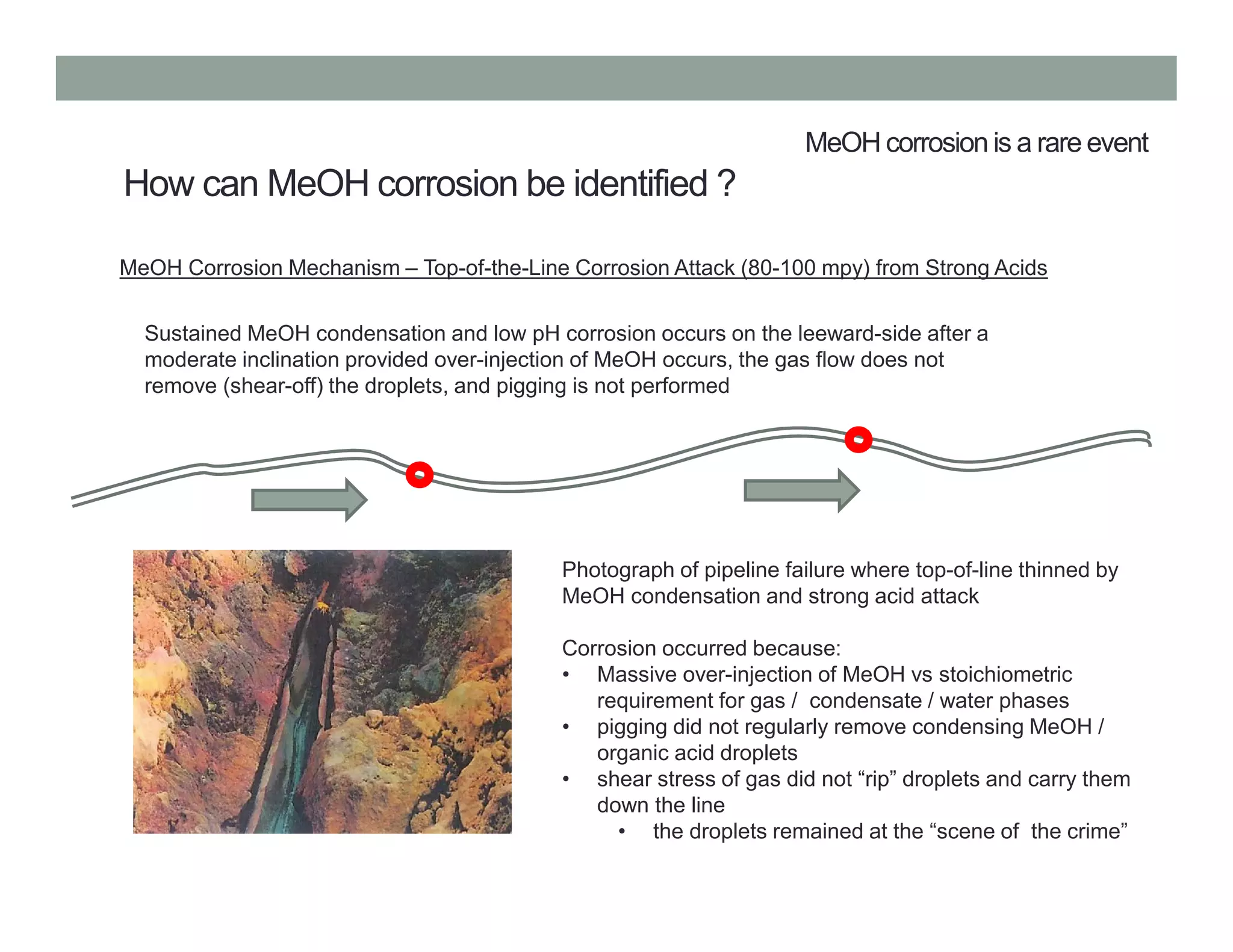 MeOH corrosion is a rare event

How can MeOH corrosion be identified ?

MeOH Corrosion Mechanism – Top-of-the-Line Corrosion Attack (80-100 mpy) from Strong Acids

Sustained MeOH condensation and low pH corrosion occurs on the leeward-side after a moderate inclination provided over-injection of MeOH occurs, the gas flow does not remove (shear-off) the droplets, and pigging is not performed

Photograph of pipeline failure where top-of-line thinned by MeOH condensation and strong acid attack

Corrosion occurred because:
• Massive over-injection of MeOH vs stoichiometric requirement for gas / condensate / water phases
• pigging did not regularly remove condensing MeOH / organic acid droplets
• shear stress of gas did not “rip” droplets and carry them down the line
    • the droplets remained at the “scene of the crime”